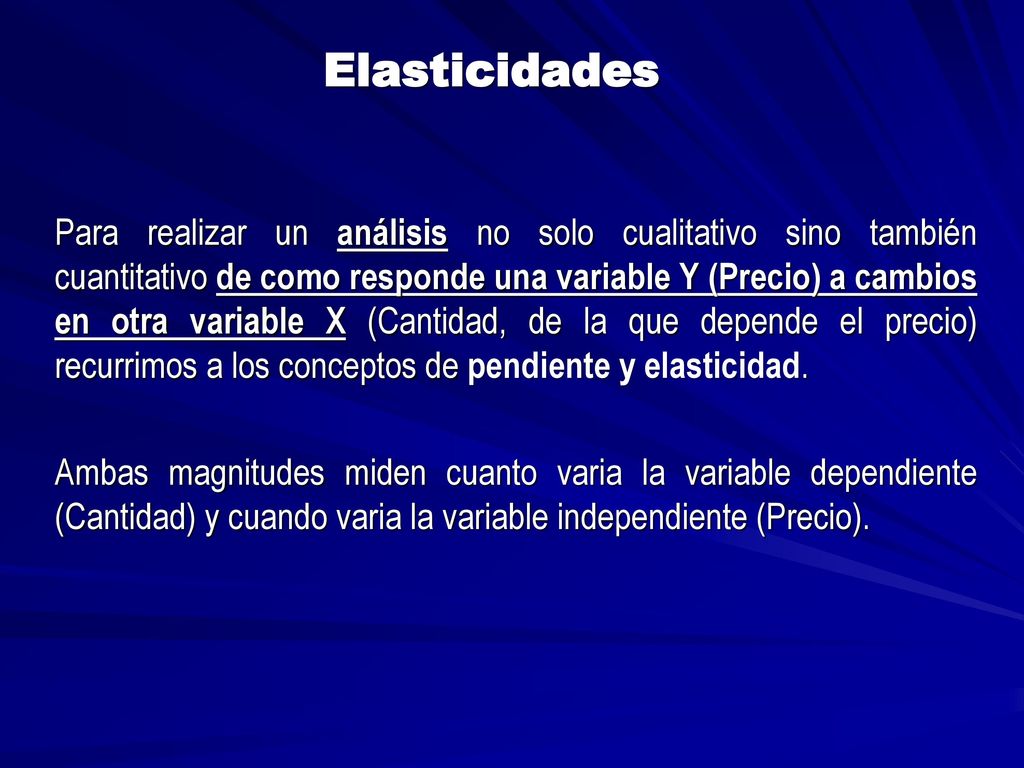 Elasticidades

Para realizar un análisis no solo cualitativo sino también cuantitativo de como responde una variable Y (Precio) a cambios en otra variable X (Cantidad, de la que depende el precio) recurrimos a los conceptos de pendiente y elasticidad.

Ambas magnitudes miden cuanto varia la variable dependiente (Cantidad) y cuando varia la variable independiente (Precio).